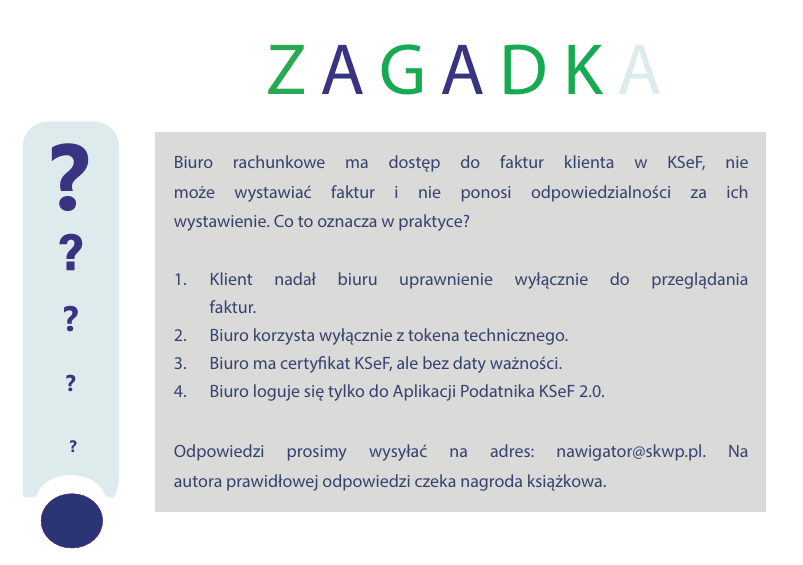 ZAGADKA

?
?
?
?
?

Biuro rachunkowe ma dostęp do faktur klienta w KSeF, nie może wystawiać faktur i nie ponosi odpowiedzialności za ich wystawienie. Co to oznacza w praktyce?

1. Klient nadał biuru uprawnienie wyłącznie do przeglądania faktur.
2. Biuro korzysta wyłącznie z tokena technicznego.
3. Biuro ma certyfikat KSeF, ale bez daty ważności.
4. Biuro loguje się tylko do Aplikacji Podatnika KSeF 2.0.

Odpowiedzi prosimy wysyłać na adres: nawigator@skwp.pl. Na autora prawidłowej odpowiedzi czeka nagroda książkowa.